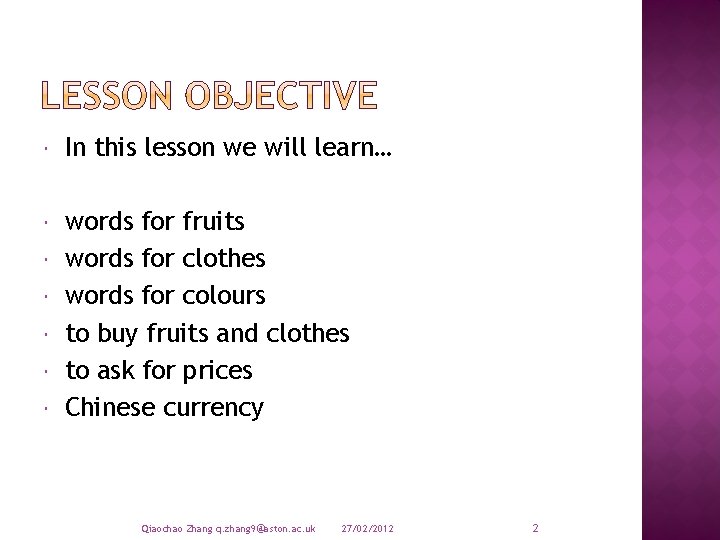 LESSON OBJECTIVE

In this lesson we will learn…

words for fruits
words for clothes
words for colours
to buy fruits and clothes
to ask for prices
Chinese currency

Qiaochao Zhang q.zhang9@aston.ac.uk 27/02/2012 2